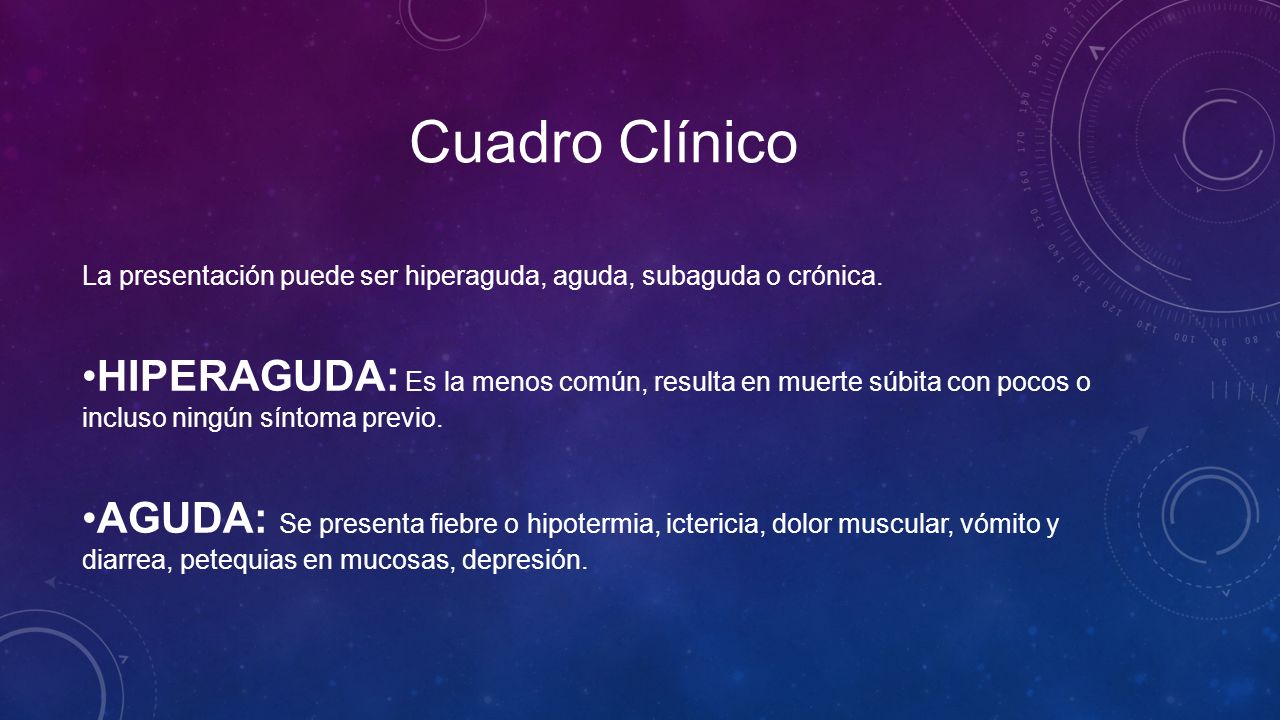 Cuadro Clínico

La presentación puede ser hiperaguda, aguda, subaguda o crónica.

•HIPERAGUDA: Es la menos común, resulta en muerte súbita con pocos o incluso ningún síntoma previo.

•AGUDA: Se presenta fiebre o hipotermia, ictericia, dolor muscular, vómito y diarrea, petequias en mucosas, depresión.